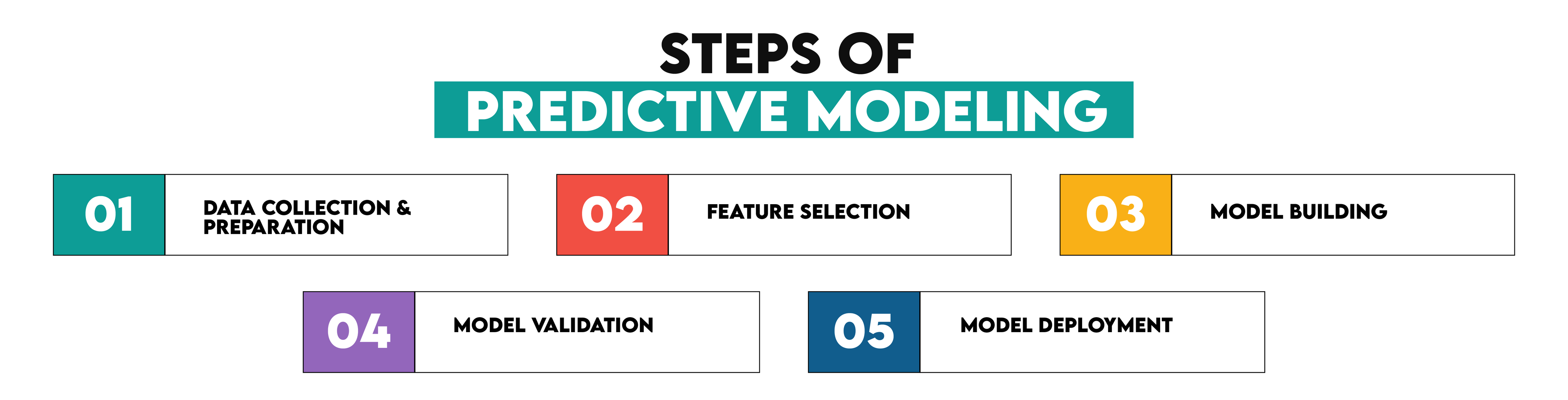 STEPS OF
PREDICTIVE MODELING

01 DATA COLLECTION & PREPARATION

02 FEATURE SELECTION

03 MODEL BUILDING

04 MODEL VALIDATION

05 MODEL DEPLOYMENT